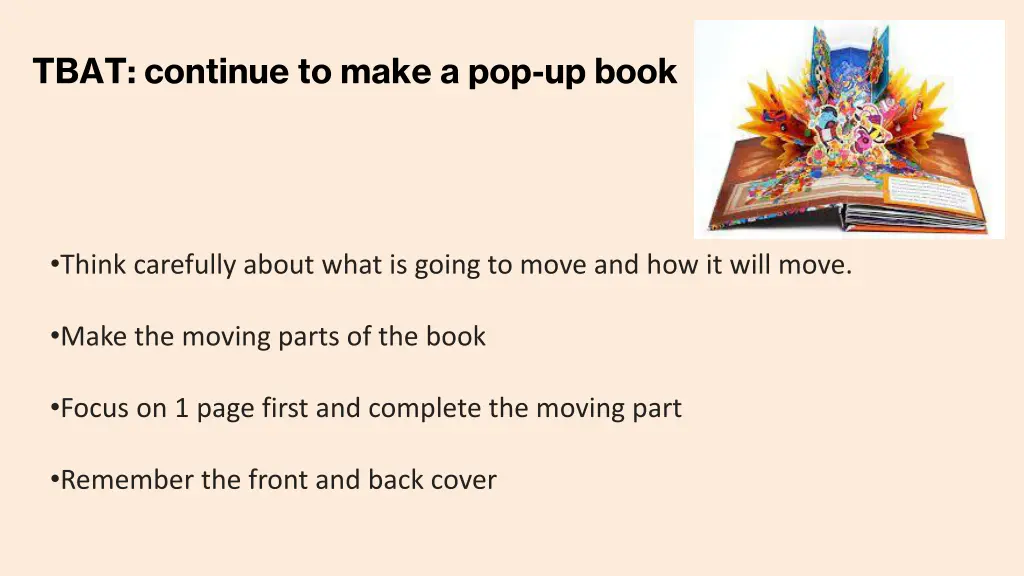 TBAT: continue to make a pop-up book

•Think carefully about what is going to move and how it will move.

•Make the moving parts of the book

•Focus on 1 page first and complete the moving part

•Remember the front and back cover